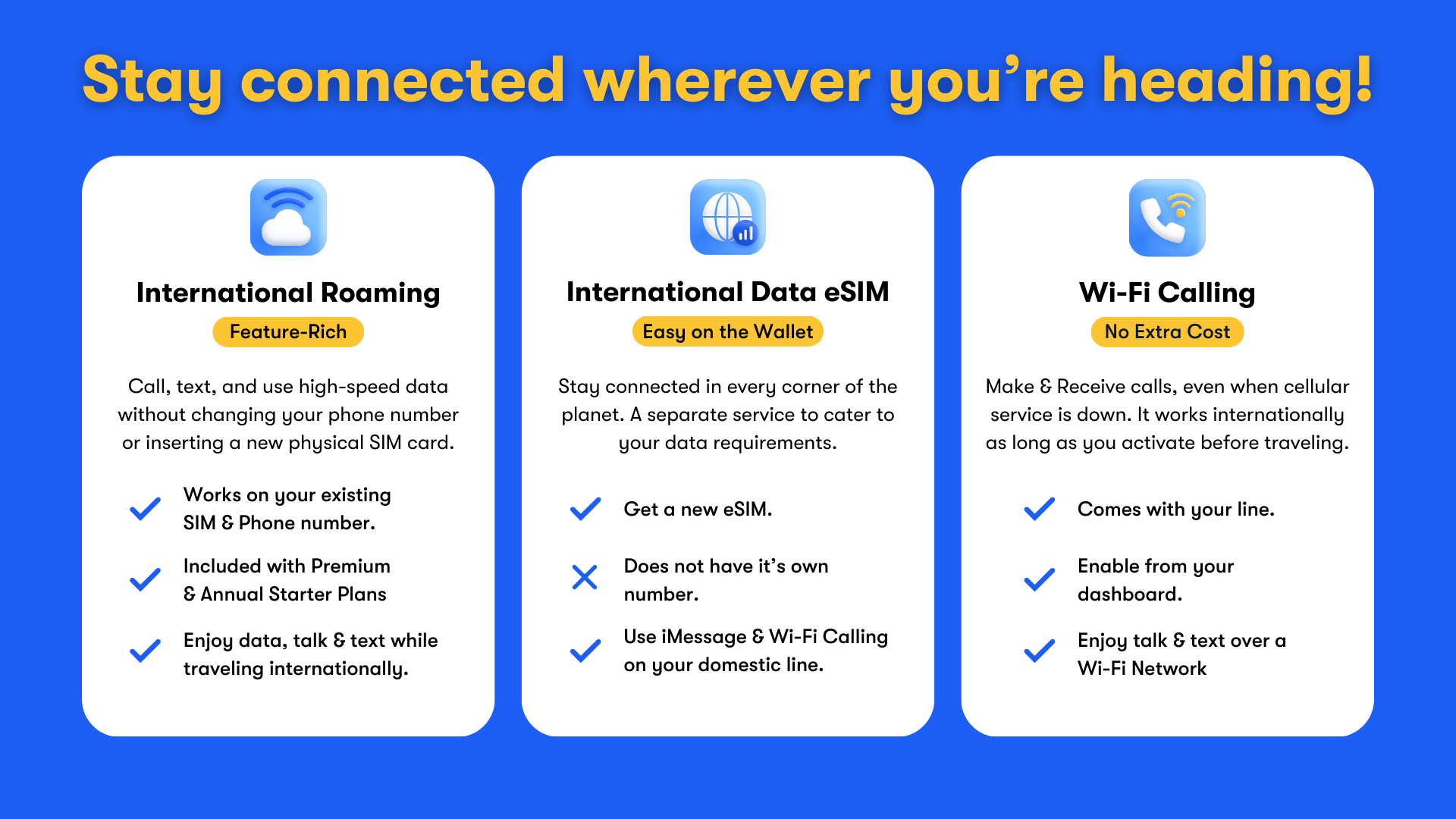 Stay connected wherever you're heading!

International Roaming

Feature-Rich

Call, text, and use high-speed data without changing your phone number or inserting a new physical SIM card.

Works on your existing SIM & Phone number.

Included with Premium & Annual Starter Plans

Enjoy data, talk & text while traveling internationally.

International Data eSIM

Easy on the Wallet

Stay connected in every corner of the planet. A separate service to cater to your data requirements.

Get a new eSIM.

Does not have it's own number.

Use iMessage & Wi-Fi Calling on your domestic line.

Wi-Fi Calling

No Extra Cost

Make & Receive calls, even when cellular service is down. It works internationally as long as you activate before traveling.

Comes with your line.

Enable from your dashboard.

Enjoy talk & text over a Wi-Fi Network